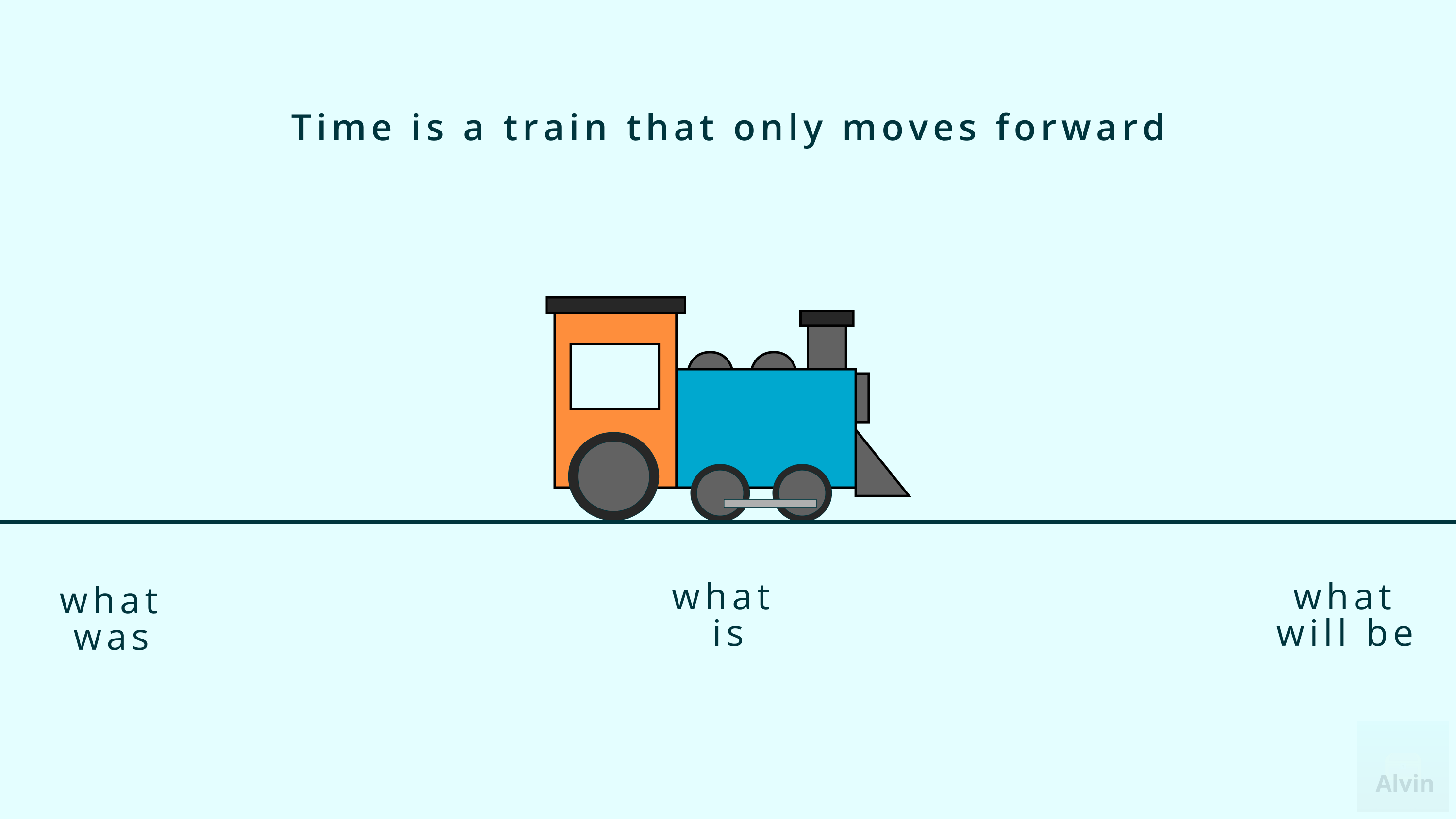 Time is a train that only moves forward

what was

what is

what will be

Alvin